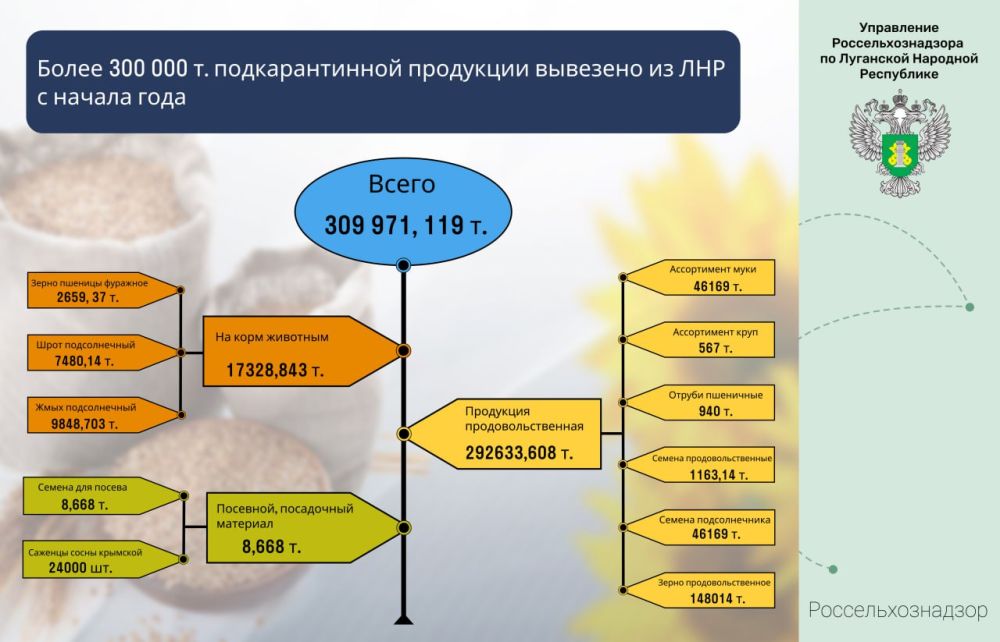 Более 300 000 т. подкарантинной продукции вывезено из ЛНР с начала года

Управление Россельхознадзора по Луганской Народной Республике

Всего
309 971, 119 т.

Зерно пшеницы фуражное
2659, 37 т.

Шрот подсолнечный
7480,14 т.

Жмых подсолнечный
9848,703 т.

На корм животным
17328,843 т.

Семена для посева
8,668 т.

Саженцы сосны крымской
24000 шт.

Посевной, посадочный материал
8,668 т.

Продукция продовольственная
292633,608 т.

Ассортимент муки
46169 т.

Ассортимент круп
567 т.

Отруби пшеничные
940 т.

Семена продовольственные
1163,14 т.

Семена подсолнечника
46169 т.

Зерно продовольственное
148014 т.

Россельхознадзор